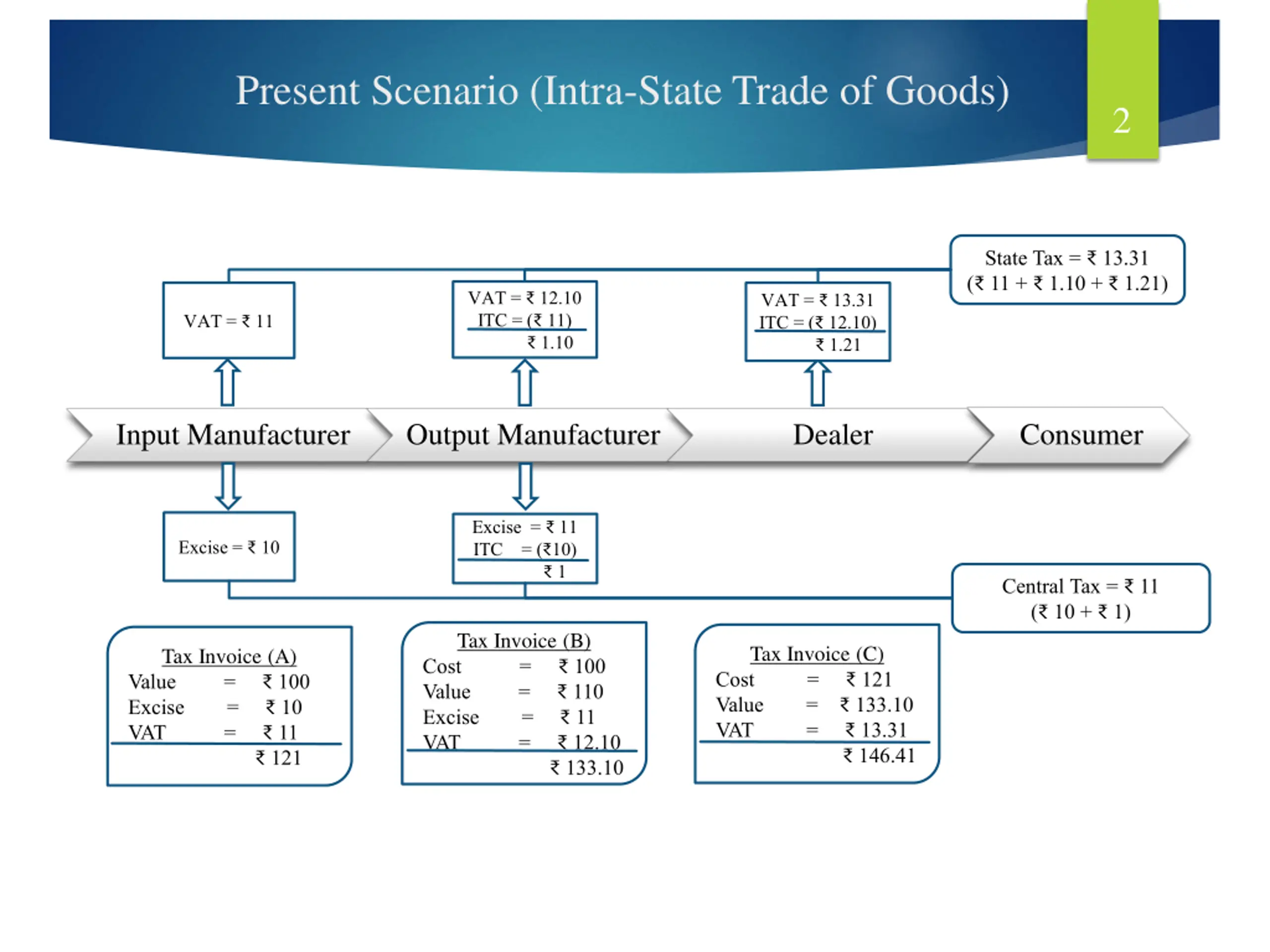 Present Scenario (Intra-State Trade of Goods)

2

State Tax = ₹ 13.31
(₹ 11 + ₹ 1.10 + ₹ 1.21)

VAT = ₹ 11

VAT = ₹ 12.10
ITC = (₹ 11)
₹ 1.10

VAT = ₹ 13.31
ITC = (₹ 12.10)
₹ 1.21

Input Manufacturer

Output Manufacturer

Dealer

Consumer

Excise = ₹ 10

Excise = ₹ 11
ITC = (₹10)
₹ 1

Central Tax = ₹ 11
(₹ 10 + ₹ 1)

Tax Invoice (A)
Value = ₹ 100
Excise = ₹ 10
VAT = ₹ 11
₹ 121

Tax Invoice (B)
Cost = ₹ 100
Value = ₹ 110
Excise = ₹ 11
VAT = ₹ 12.10
₹ 133.10

Tax Invoice (C)
Cost = ₹ 121
Value = ₹ 133.10
VAT = ₹ 13.31
₹ 146.41